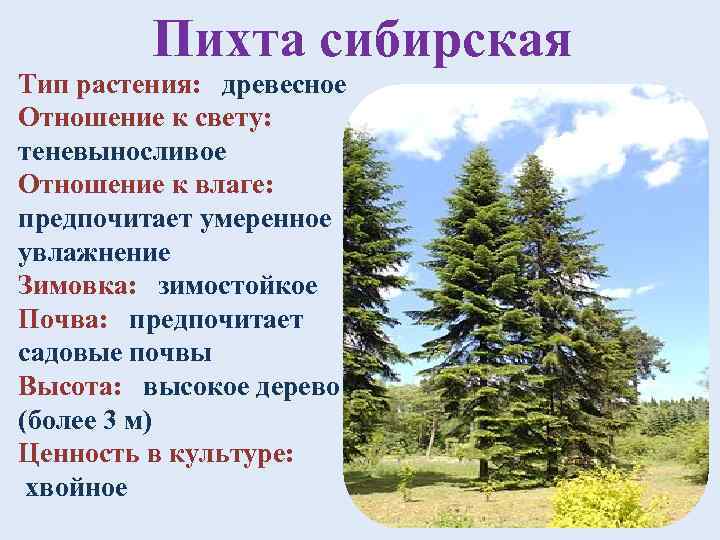 Пихта сибирская

Тип растения: древесное
Отношение к свету: теневыносливое
Отношение к влаге: предпочитает умеренное увлажнение
Зимовка: зимостойкое
Почва: предпочитает садовые почвы
Высота: высокое дерево (более 3 м)
Ценность в культуре: хвойное